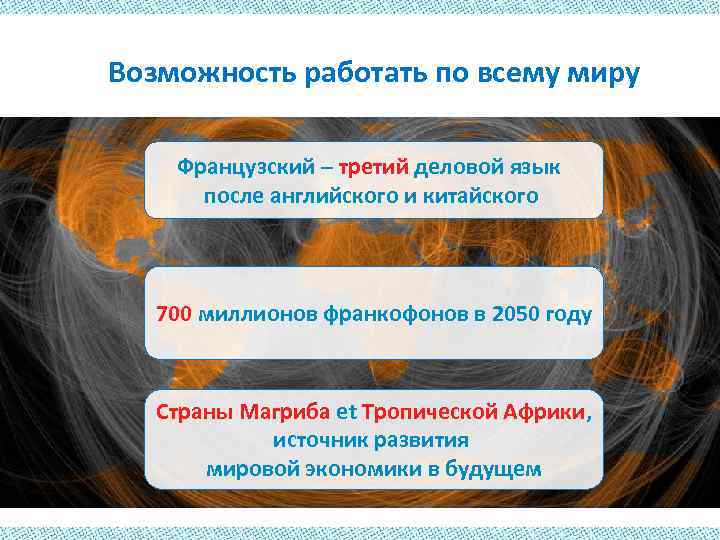 Возможность работать по всему миру

Французский – третий деловой язык после английского и китайского

700 миллионов франкофонов в 2050 году

Страны Магриба et Тропической Африки, источник развития мировой экономики в будущем